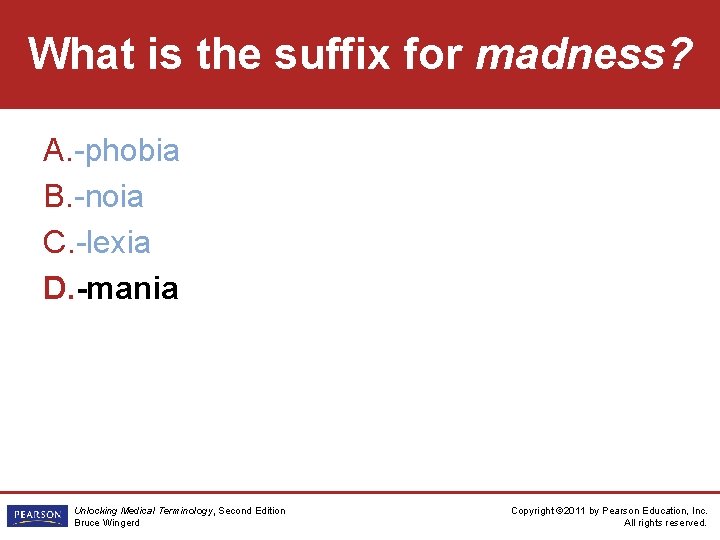 What is the suffix for madness?

A.-phobia
B.-noia
C.-lexia
D.-mania

PEARSON

Unlocking Medical Terminology, Second Edition
Bruce Wingerd

Copyright ©2011 by Pearson Education, Inc.
All rights reserved.